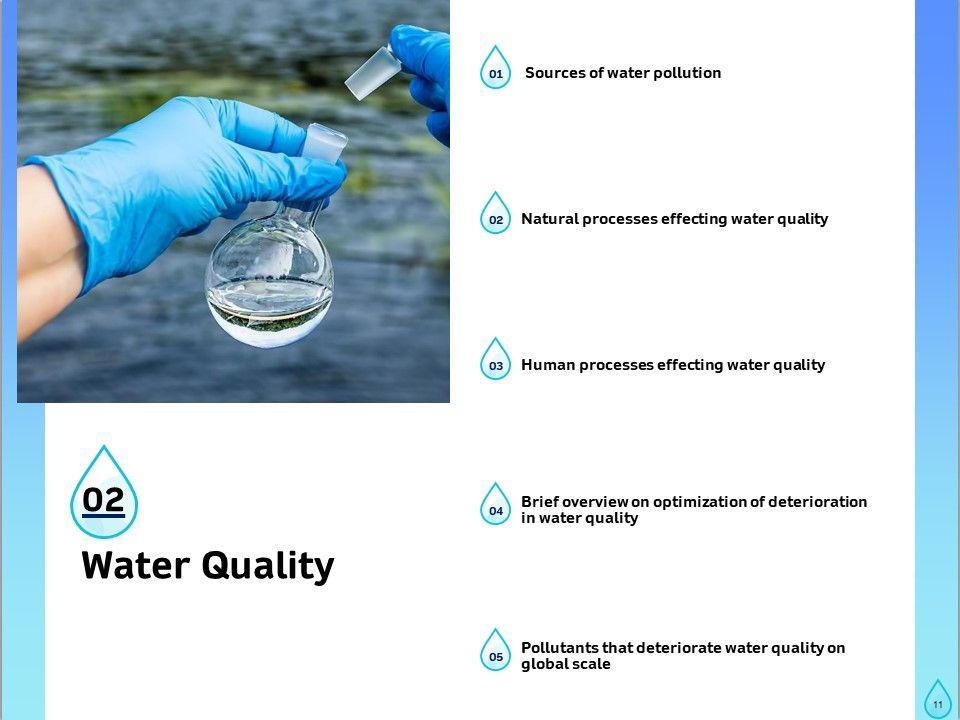 02

Water Quality

01 Sources of water pollution

02 Natural processes effecting water quality

03 Human processes effecting water quality

04 Brief overview on optimization of deterioration in water quality

05 Pollutants that deteriorate water quality on global scale

11